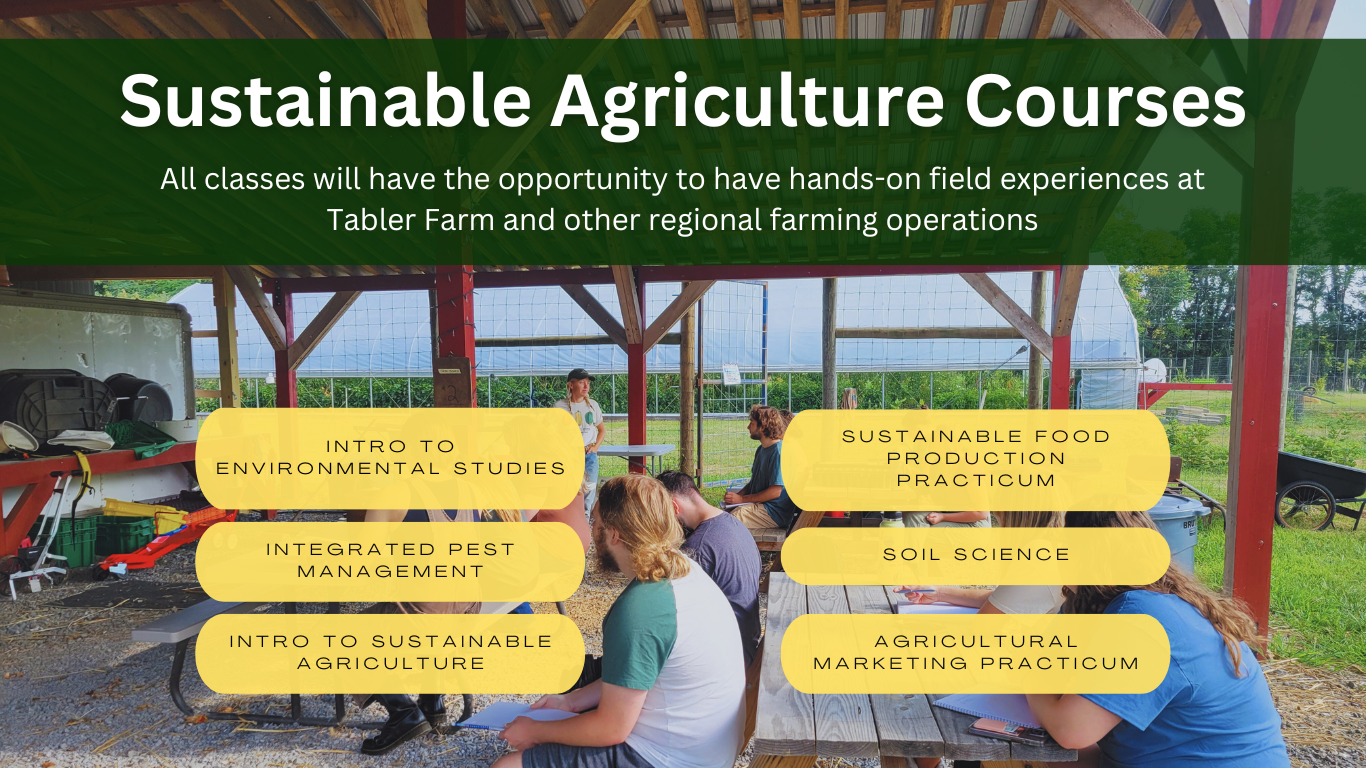 Sustainable Agriculture Courses

All classes will have the opportunity to have hands-on field experiences at Tabler Farm and other regional farming operations

INTRO TO ENVIRONMENTAL STUDIES

INTEGRATED PEST MANAGEMENT

INTRO TO SUSTAINABLE AGRICULTURE

SUSTAINABLE FOOD PRODUCTION PRACTICUM

SOIL SCIENCE

AGRICULTURAL MARKETING PRACTICUM